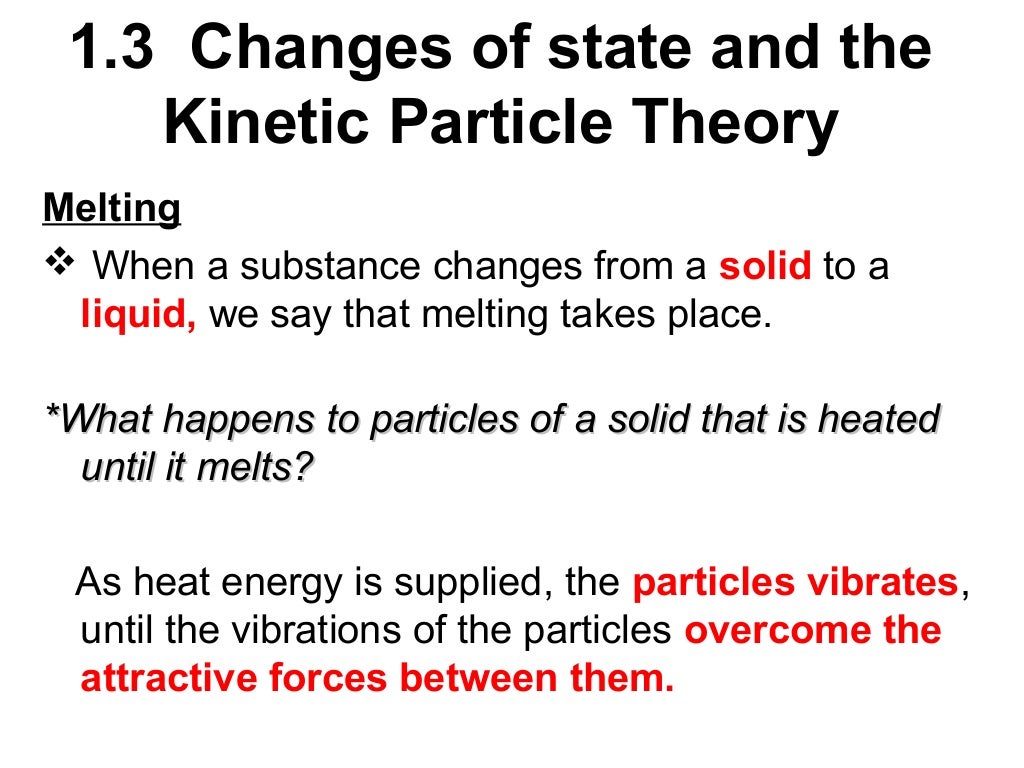 1.3 Changes of state and the Kinetic Particle Theory

Melting

❖ When a substance changes from a solid to a liquid, we say that melting takes place.

*What happens to particles of a solid that is heated until it melts?

As heat energy is supplied, the particles vibrates, until the vibrations of the particles overcome the attractive forces between them.